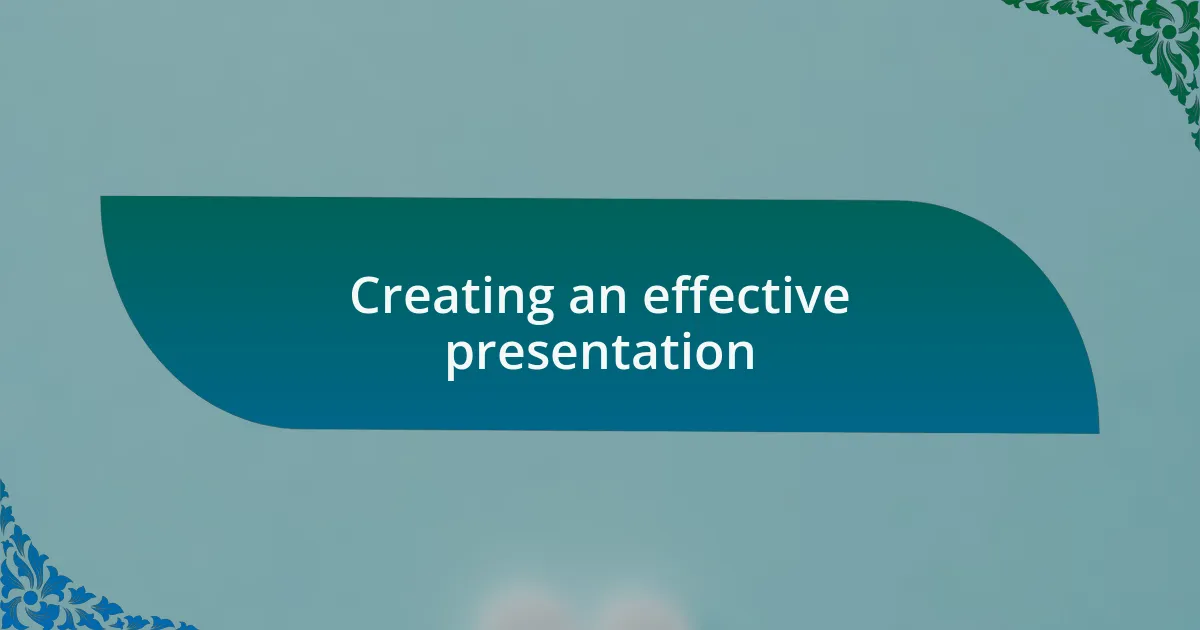 Creating an effective presentation